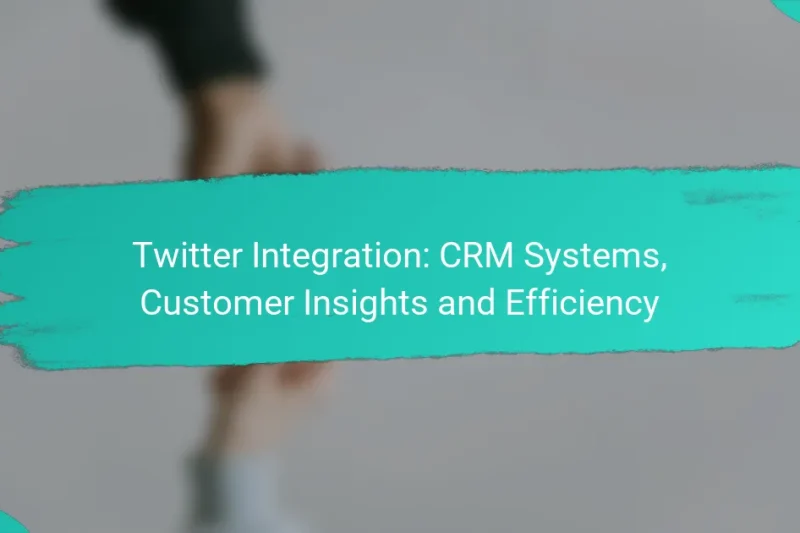 Twitter Integration: CRM Systems, Customer Insights and Efficiency